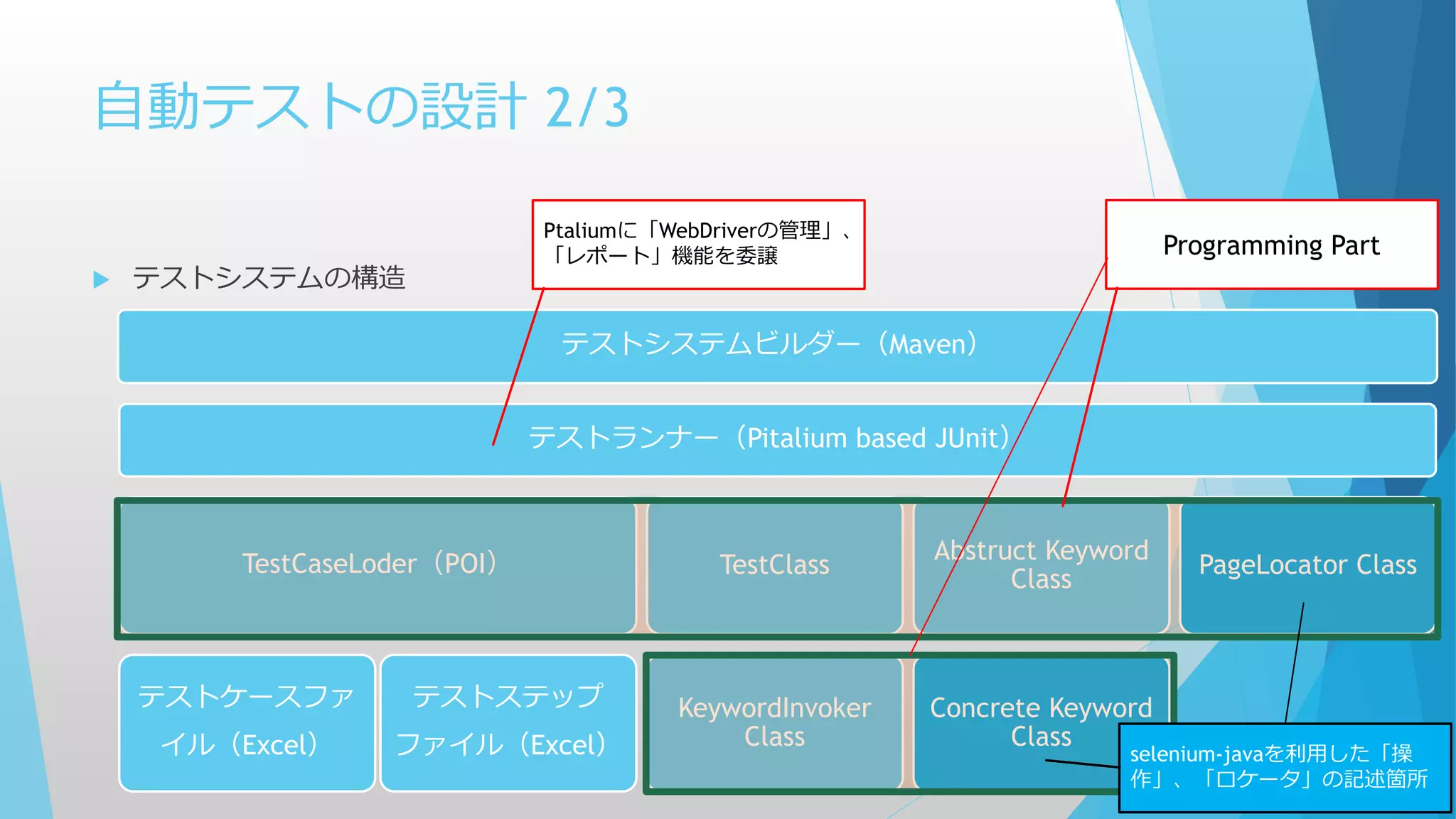 自動テストの設計 2/3

テストシステムの構造

Ptaliumに「WebDriverの管理」、「レポート」機能を委譲

Programming Part

テストシステムビルダー（Maven）

テストランナー（Pitalium based JUnit）

TestCaseLoder（POI）

TestClass

Abstruct Keyword Class

PageLocator Class

テストケースファイル（Excel）

テストステップファイル（Excel）

KeywordInvoker Class

Concrete Keyword Class

selenium-javaを利用した「操作」、「ロケータ」の記述箇所